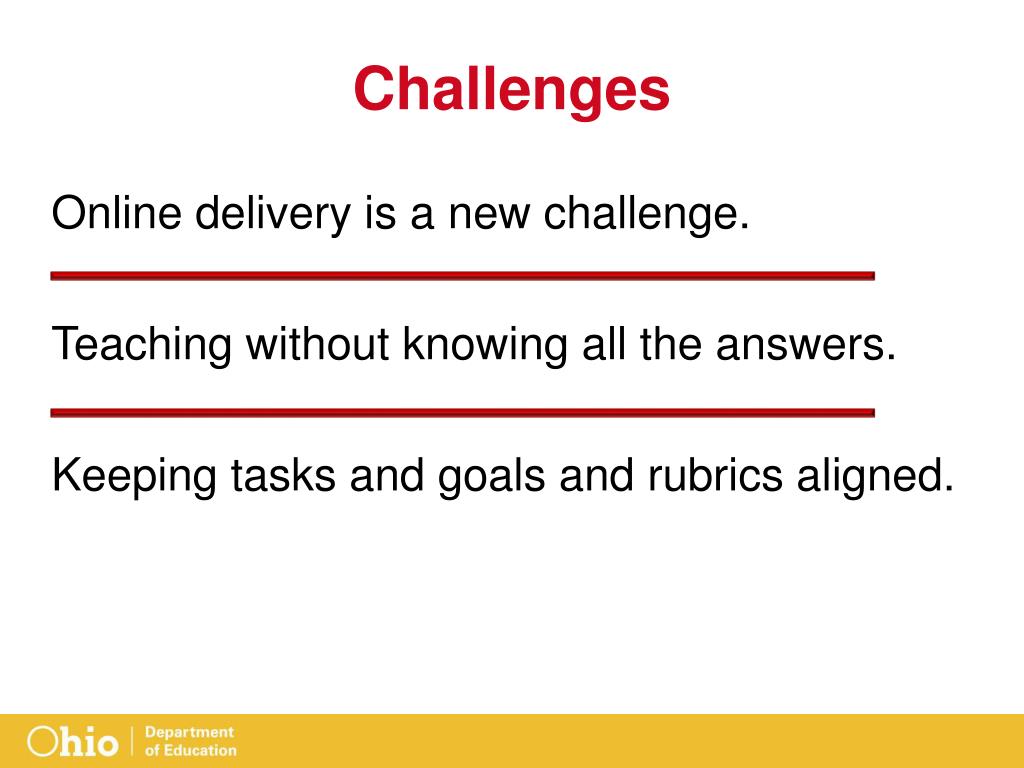 Challenges

Online delivery is a new challenge.

Teaching without knowing all the answers.

Keeping tasks and goals and rubrics aligned.

Ohio | Department of Education